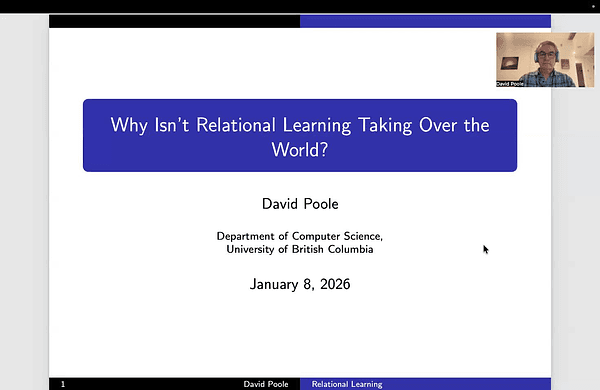 David Poole

Why Isn't Relational Learning Taking Over the World?

David Poole

Department of Computer Science,
University of British Columbia

January 8, 2026

1 David Poole Relational Learning